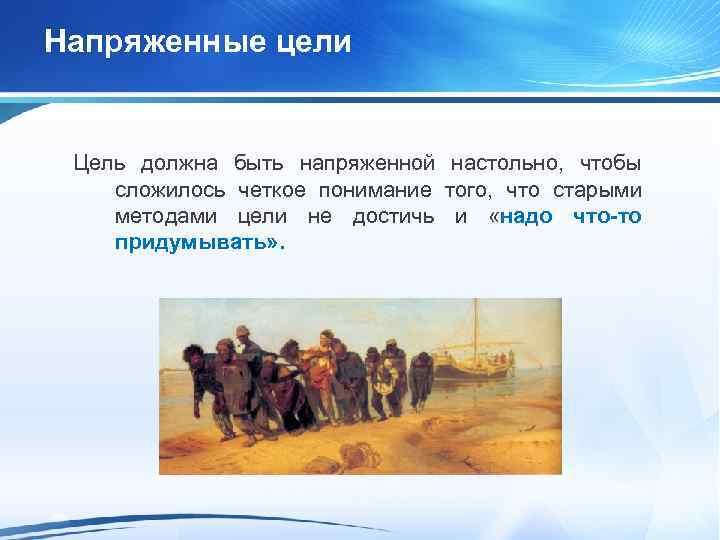 Напряженные цели

Цель должна быть напряженной настольно, чтобы сложилось четкое понимание того, что старыми методами цели не достичь и «надо что-то придумывать».